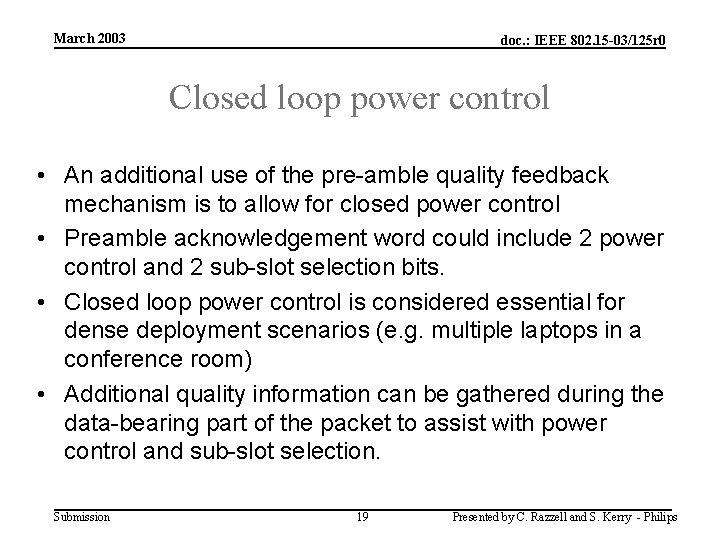 March 2003

doc.: IEEE 802.15-03/125r0

Closed loop power control

• An additional use of the pre-amble quality feedback mechanism is to allow for closed power control
• Preamble acknowledgement word could include 2 power control and 2 sub-slot selection bits.
• Closed loop power control is considered essential for dense deployment scenarios (e.g. multiple laptops in a conference room)
• Additional quality information can be gathered during the data-bearing part of the packet to assist with power control and sub-slot selection.

Submission

19

Presented by C. Razzell and S. Kerry - Philips